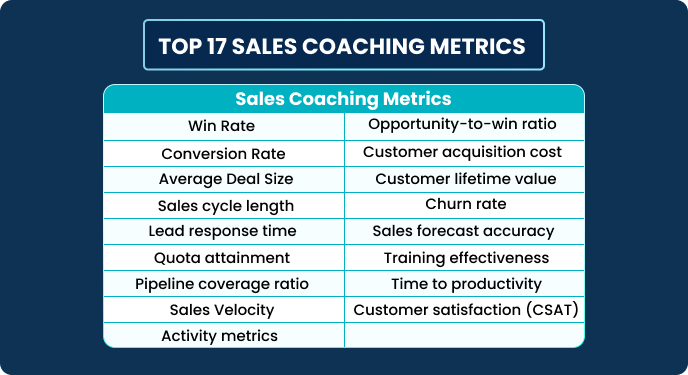 TOP 17 SALES COACHING METRICS

| Sales Coaching Metrics | |
|---|---|
| Win Rate | Opportunity-to-win ratio |
| Conversion Rate | Customer acquisition cost |
| Average Deal Size | Customer lifetime value |
| Sales cycle length | Churn rate |
| Lead response time | Sales forecast accuracy |
| Quota attainment | Training effectiveness |
| Pipeline coverage ratio | Time to productivity |
| Sales Velocity | Customer satisfaction (CSAT) |
| Activity metrics | |